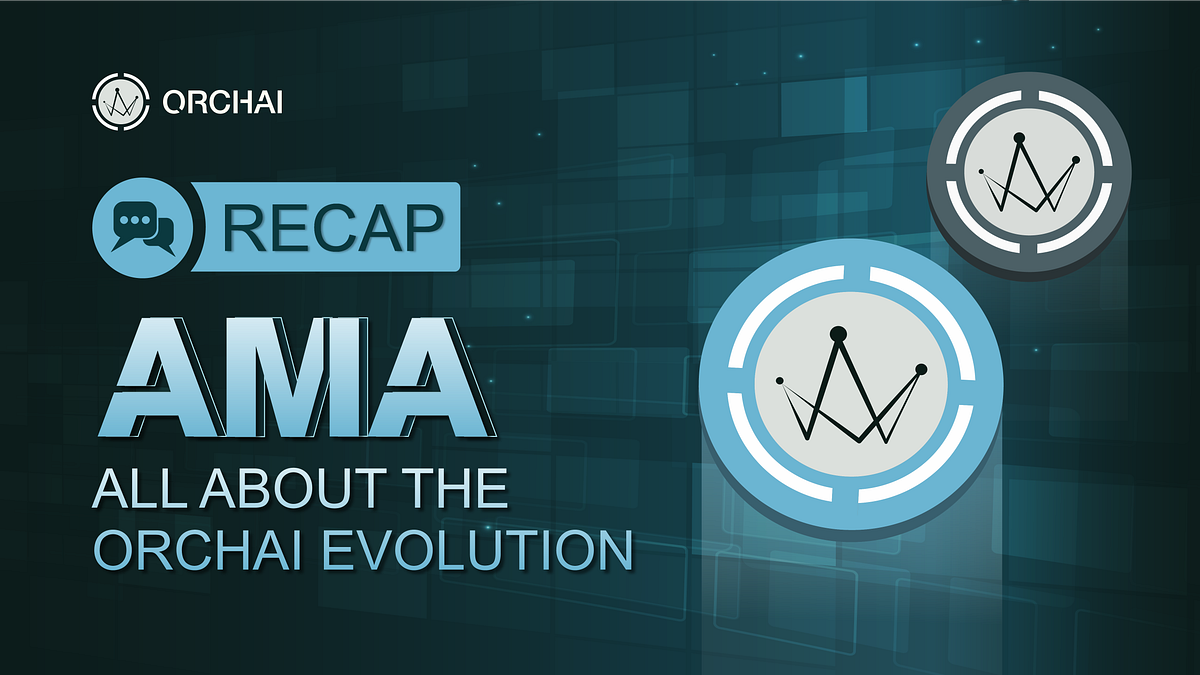 ORCHAI

RECAP

AMA

ALL ABOUT THE
ORCHAI EVOLUTION